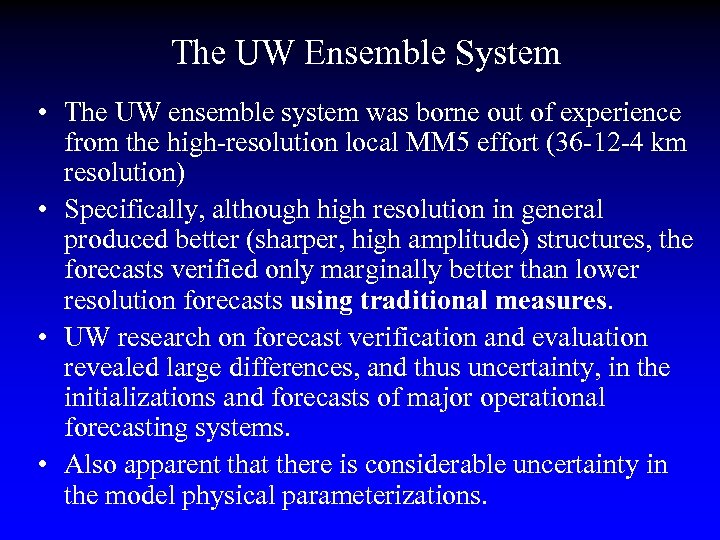 The UW Ensemble System

• The UW ensemble system was borne out of experience from the high-resolution local MM5 effort (36-12-4 km resolution)

• Specifically, although high resolution in general produced better (sharper, high amplitude) structures, the forecasts verified only marginally better than lower resolution forecasts using traditional measures.

• UW research on forecast verification and evaluation revealed large differences, and thus uncertainty, in the initializations and forecasts of major operational forecasting systems.

• Also apparent that there is considerable uncertainty in the model physical parameterizations.